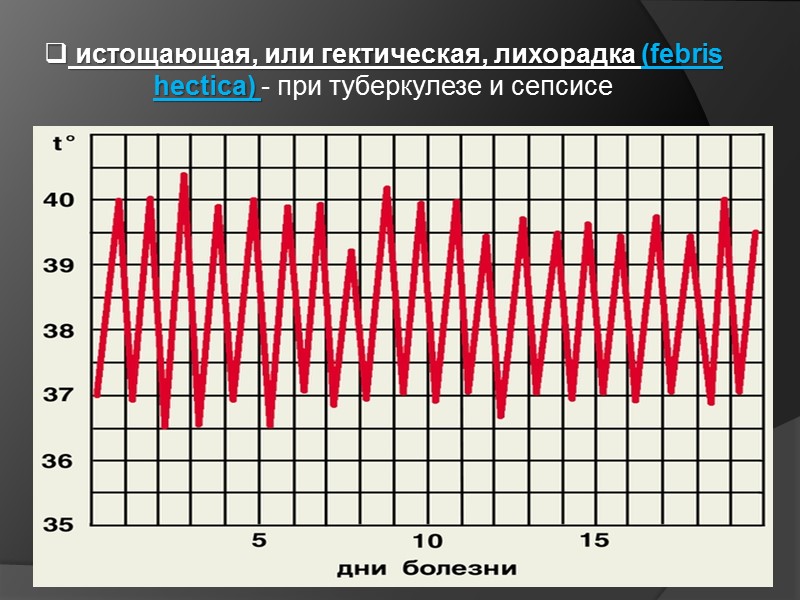 ❑ истощающая, или гектическая, лихорадка (febris hectica) - при туберкулезе и сепсисе

t°
40
39
38
37
36
35
5
10
15
дни болезни